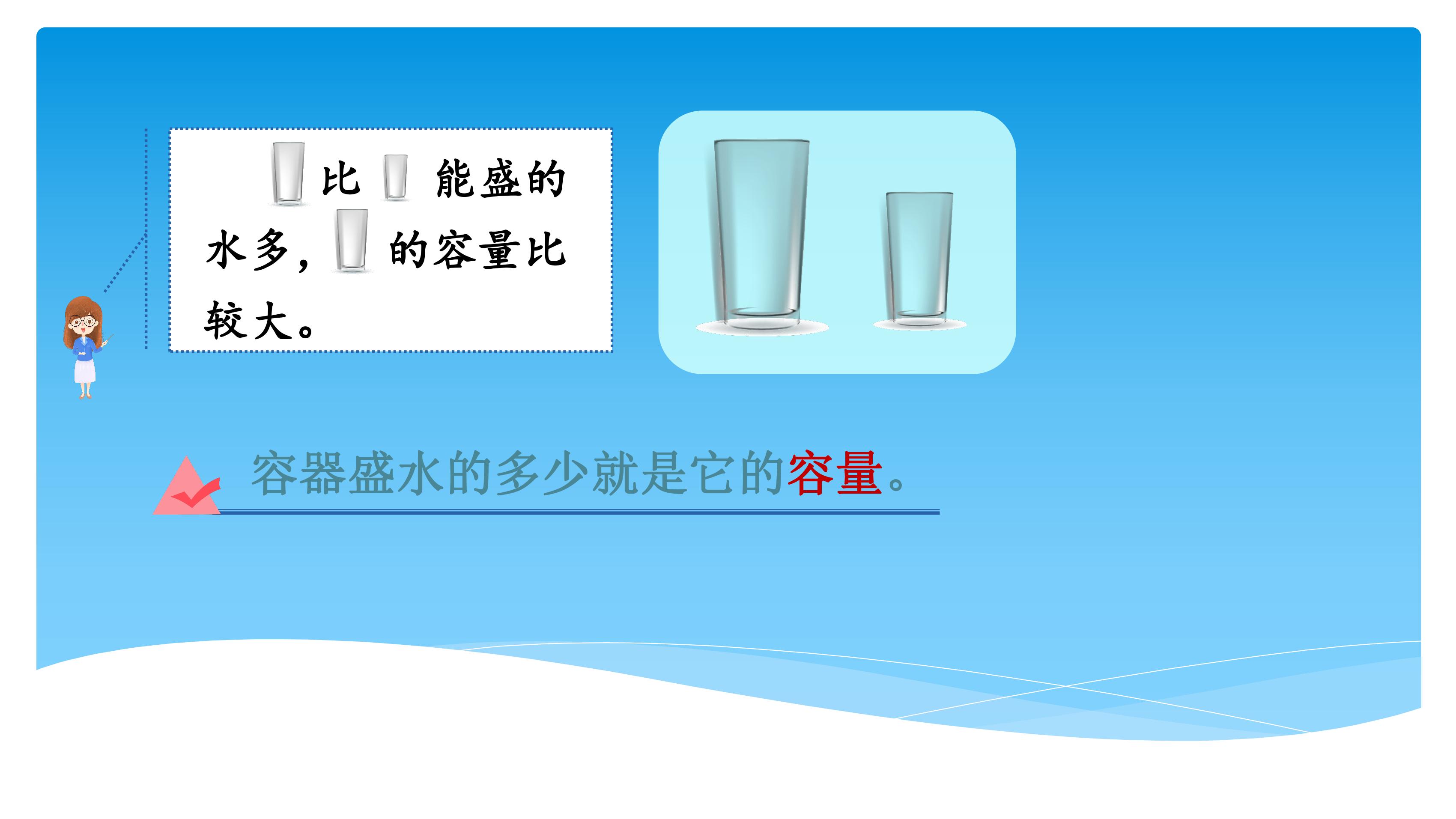 比 能盛的水多， 的容量比较大。

容器盛水的多少就是它的容量。